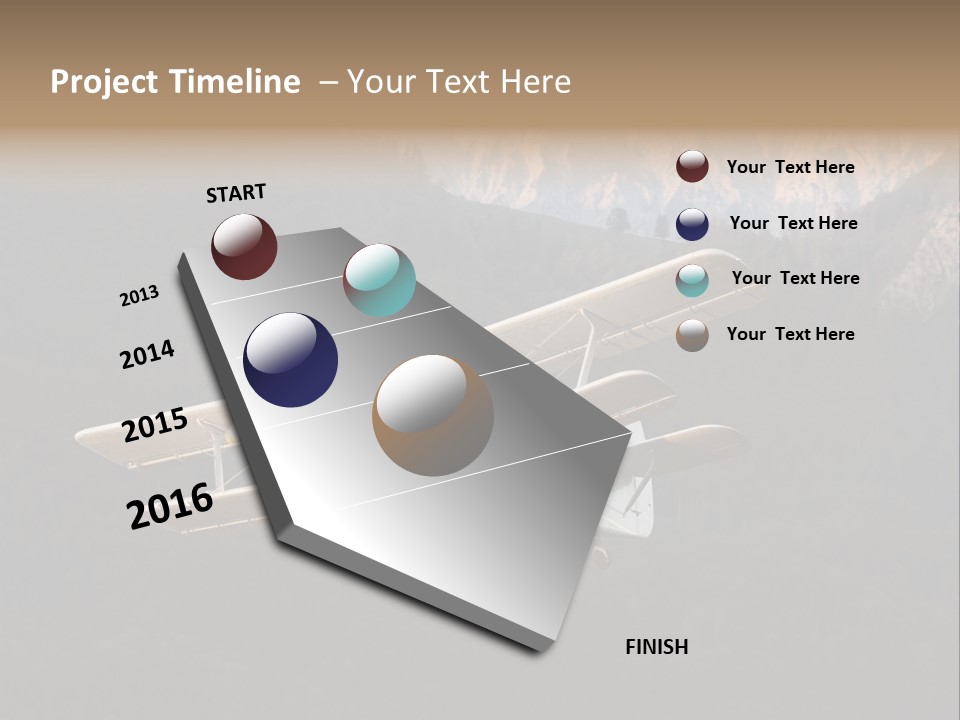 Project Timeline – Your Text Here

START

2013

2014

2015

2016

FINISH

Your Text Here

Your Text Here

Your Text Here

Your Text Here